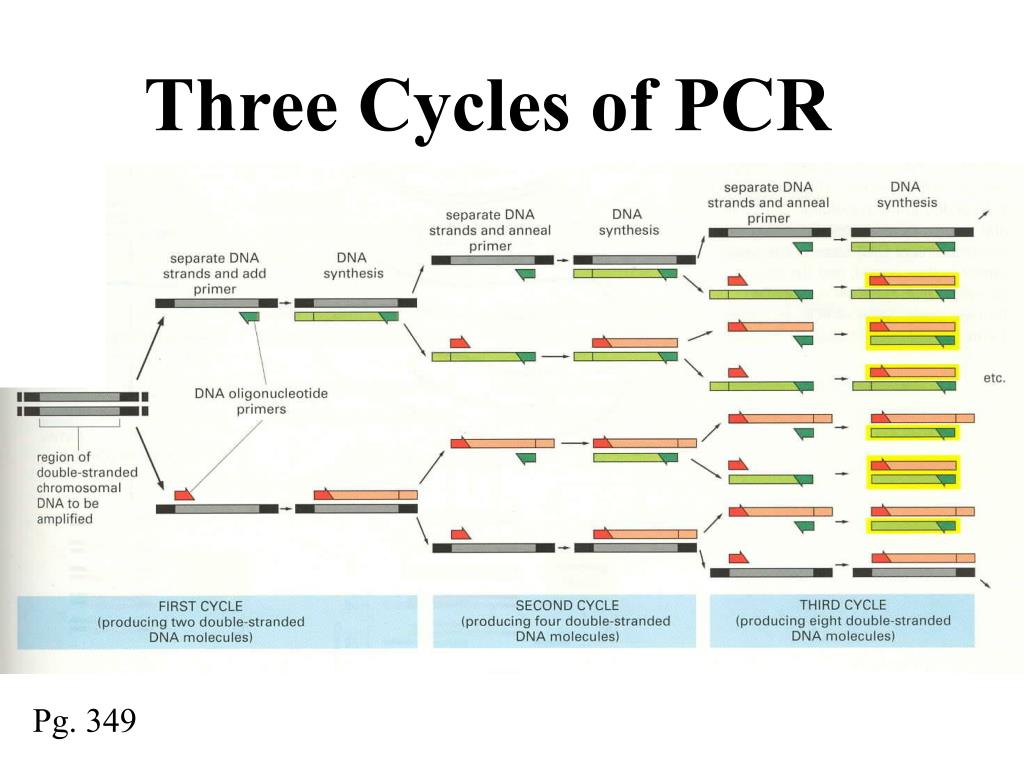 Three Cycles of PCR

separate DNA strands and add primer

DNA synthesis

separate DNA strands and anneal primer

DNA synthesis

separate DNA strands and anneal primer

DNA synthesis

DNA oligonucleotide primers

region of double-stranded chromosomal DNA to be amplified

etc.

FIRST CYCLE (producing two double-stranded DNA molecules)

SECOND CYCLE (producing four double-stranded DNA molecules)

THIRD CYCLE (producing eight double-stranded DNA molecules)

Pg. 349